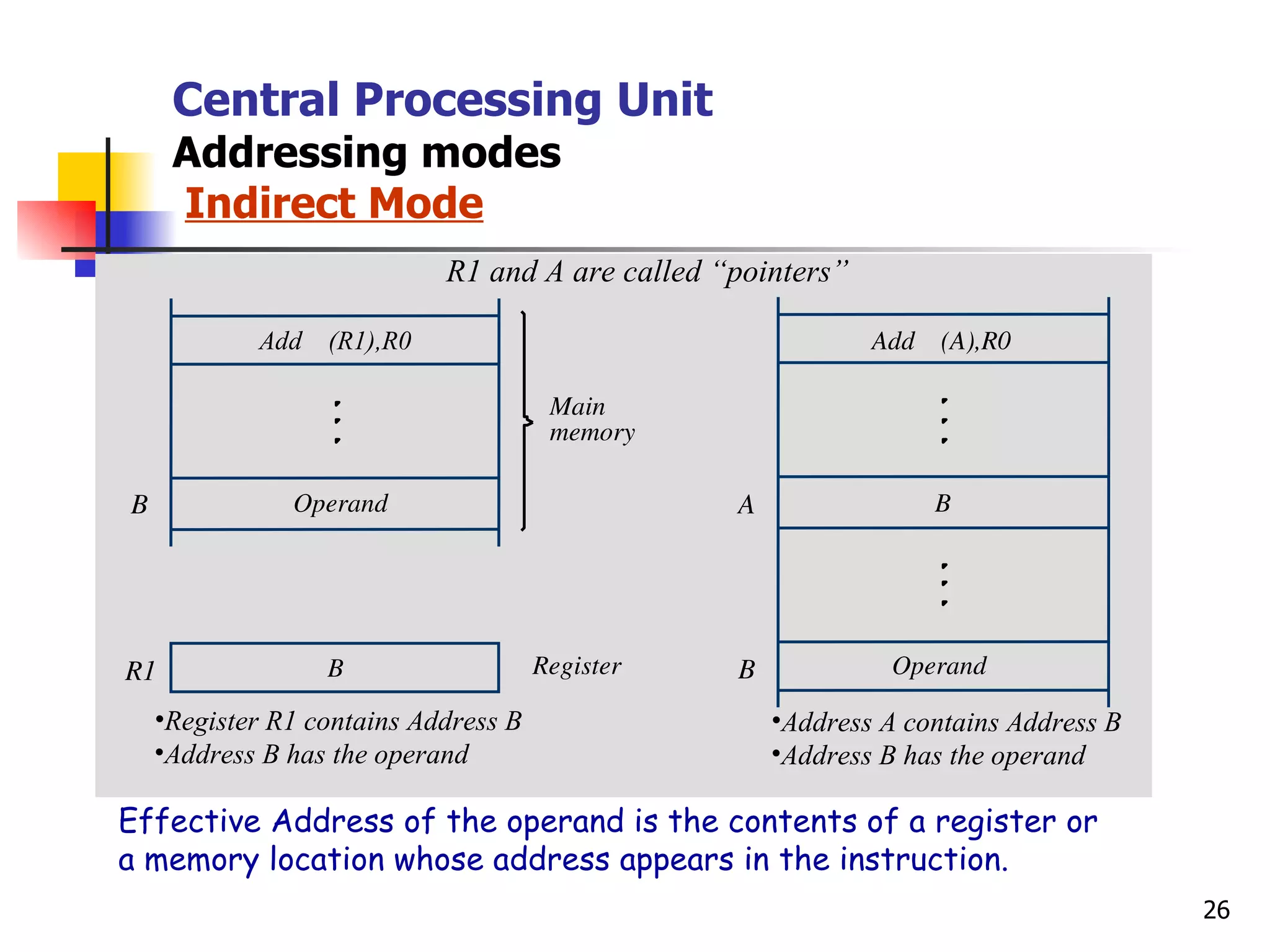 Central Processing Unit
Addressing modes
Indirect Mode

R1 and A are called “pointers”

Add (R1),R0

Main memory

B Operand

R1 B

Register

•Register R1 contains Address B
•Address B has the operand

Add (A),R0

A B

B Operand

•Address A contains Address B
•Address B has the operand

Effective Address of the operand is the contents of a register or a memory location whose address appears in the instruction.

26